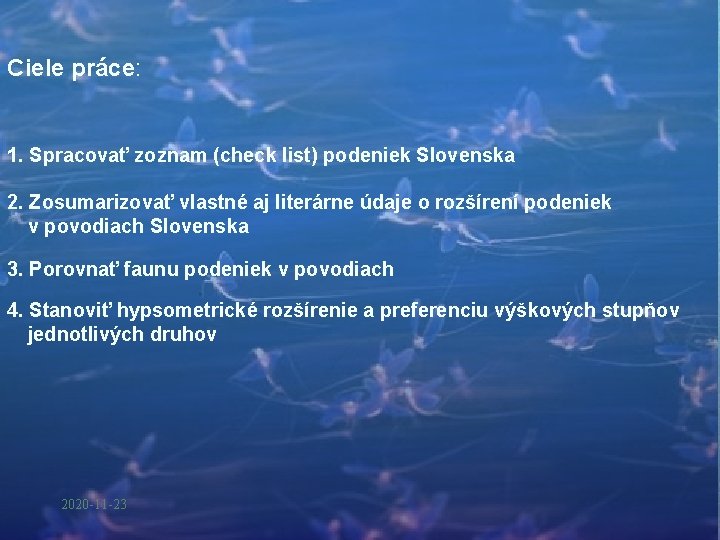 Ciele práce:

1. Spracovať zoznam (check list) podeniek Slovenska

2. Zosumarizovať vlastné aj literárne údaje o rozšírení podeniek v povodiach Slovenska

3. Porovnať faunu podeniek v povodiach

4. Stanoviť hypsometrické rozšírenie a preferenciu výškových stupňov jednotlivých druhov

2020-11-23